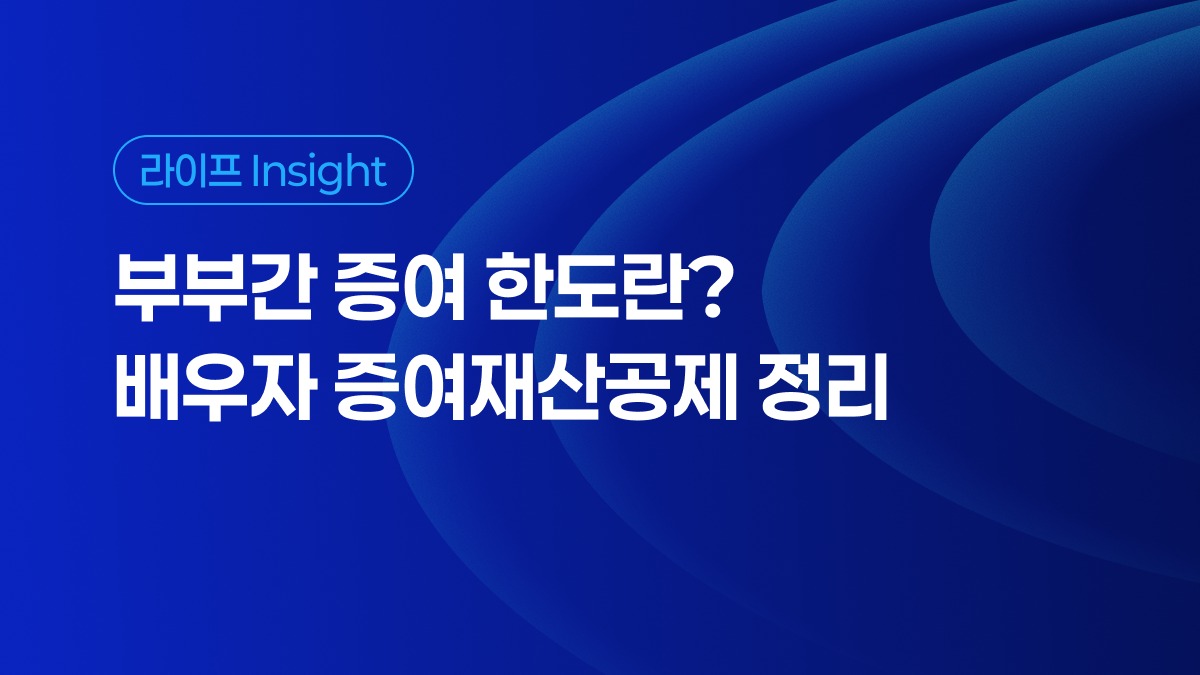 라이프 Insight

부부간 증여 한도란?
배우자 증여재산공제 정리